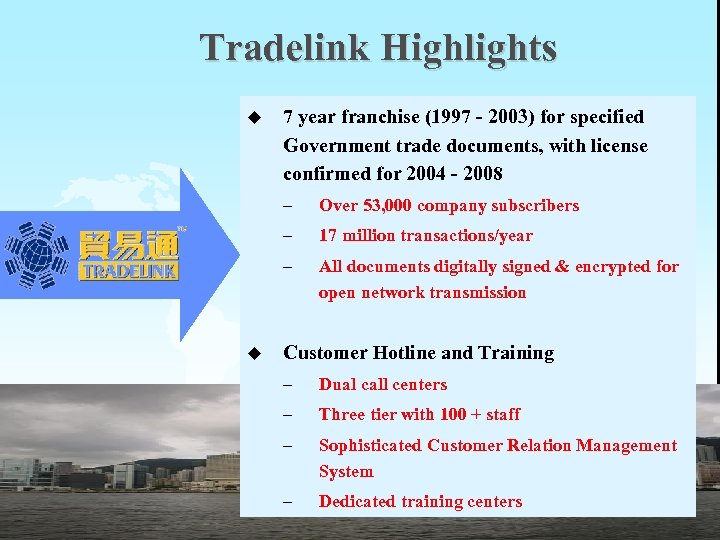 Tradelink Highlights

貿易通 TRADELINK

◆ 7 year franchise (1997 - 2003) for specified Government trade documents, with license confirmed for 2004 - 2008

– Over 53,000 company subscribers

– 17 million transactions/year

– All documents digitally signed & encrypted for open network transmission

◆ Customer Hotline and Training

– Dual call centers

– Three tier with 100 + staff

– Sophisticated Customer Relation Management System

– Dedicated training centers